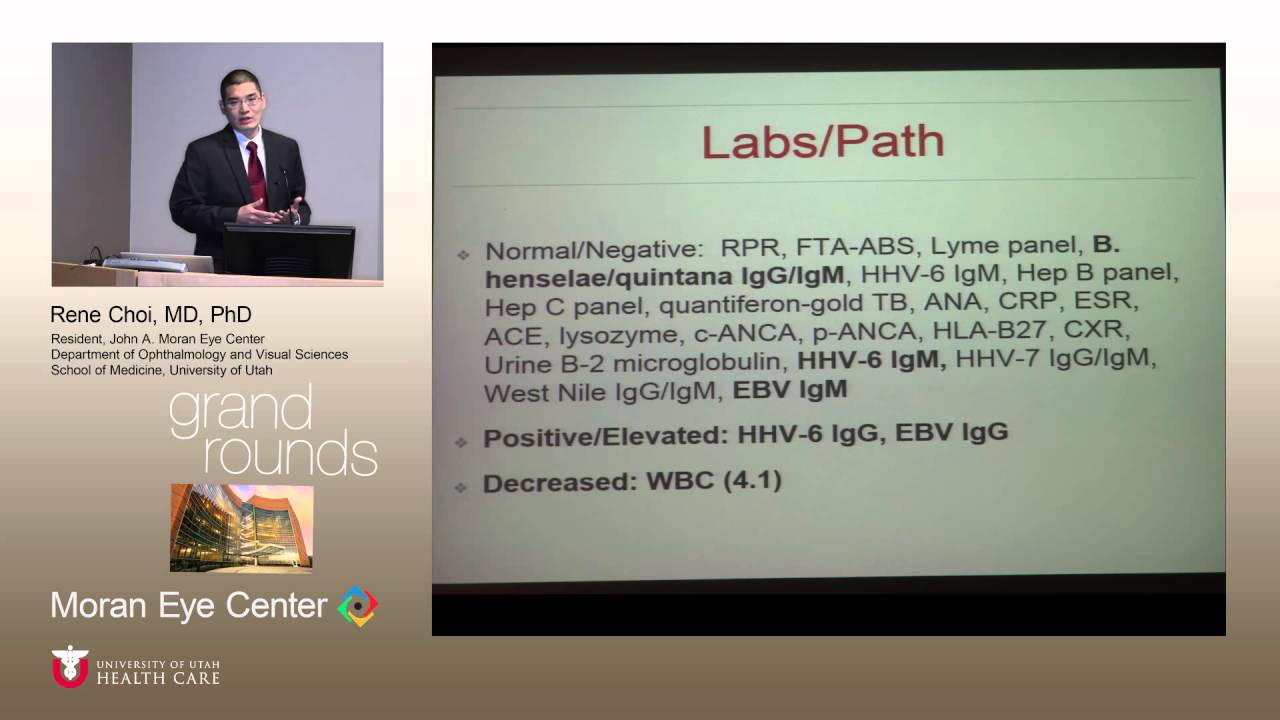 Rene Choi, MD, PhD
Resident, John A. Moran Eye Center
Department of Ophthalmology and Visual Sciences
School of Medicine, University of Utah

grand rounds

Moran Eye Center

UNIVERSITY OF UTAH
HEALTH CARE

Labs/Path

Normal/Negative: RPR, FTA-ABS, Lyme panel, B. henselae/quintana IgG/IgM, HHV-6 IgM, Hep B panel, Hep C panel, quantiferon-gold TB, ANA, CRP, ESR, ACE, lysozyme, c-ANCA, p-ANCA, HLA-B27, CXR, Urine B-2 microglobulin, HHV-6 IgM, HHV-7 IgG/IgM, West Nile IgG/IgM, EBV IgM

Positive/Elevated: HHV-6 IgG, EBV IgG

Decreased: WBC (4.1)